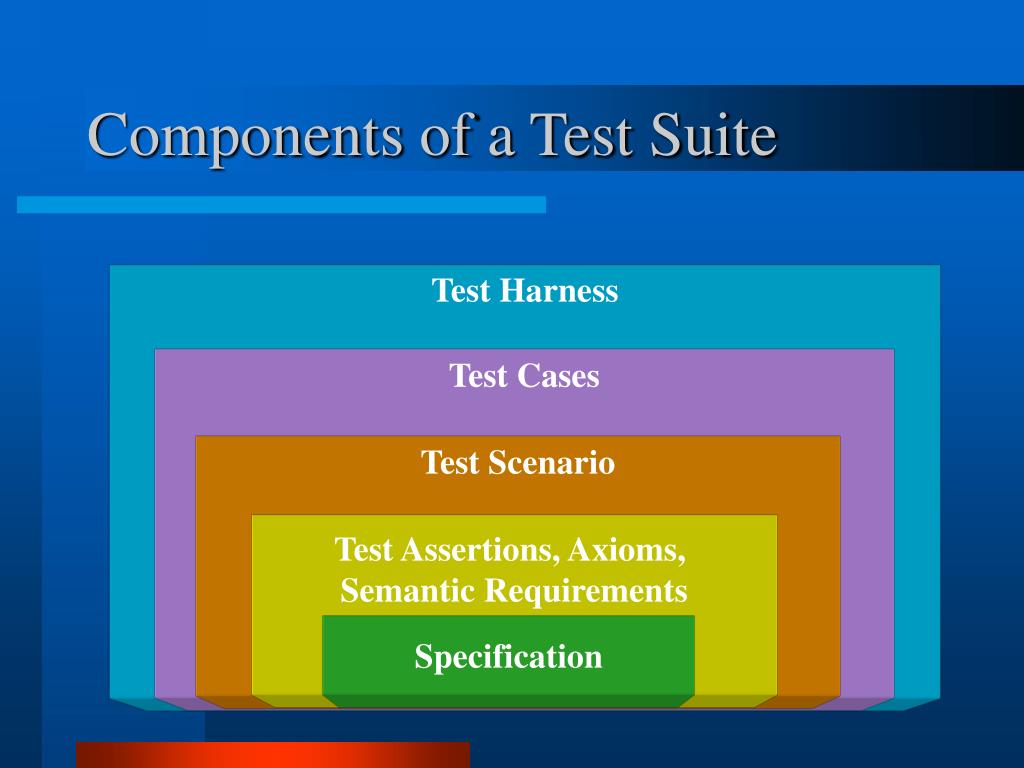 Components of a Test Suite

Test Harness

Test Cases

Test Scenario

Test Assertions, Axioms, Semantic Requirements

Specification